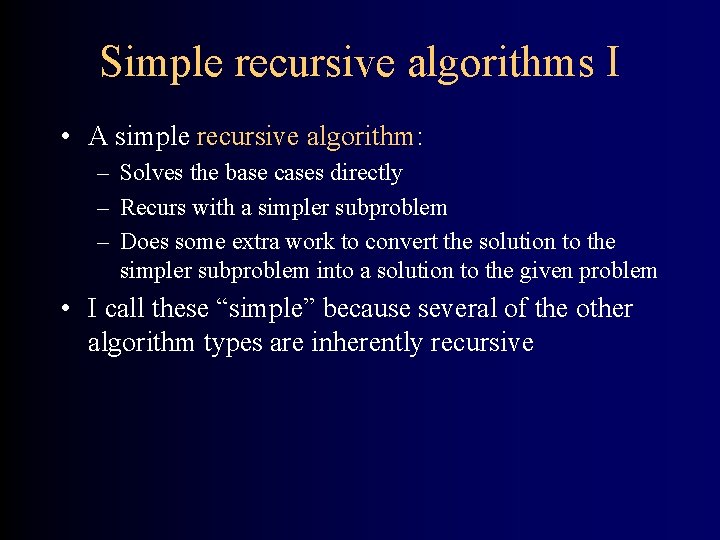 Simple recursive algorithms I

• A simple recursive algorithm:
  – Solves the base cases directly
  – Recurs with a simpler subproblem
  – Does some extra work to convert the solution to the simpler subproblem into a solution to the given problem
• I call these “simple” because several of the other algorithm types are inherently recursive